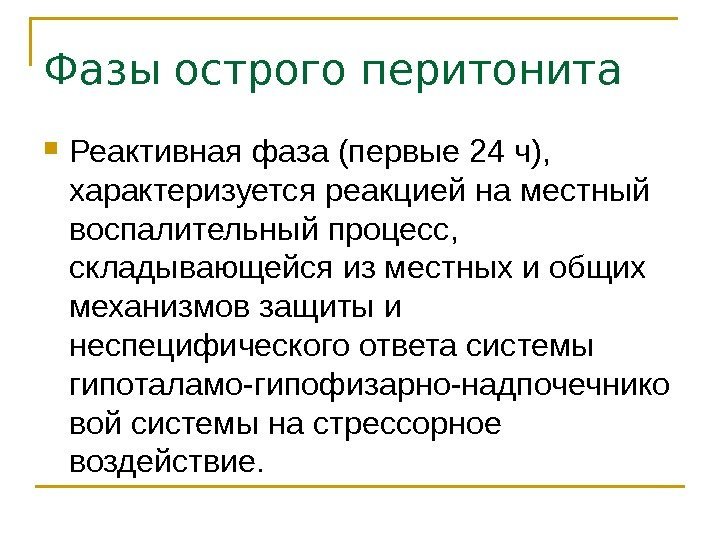 Фазы острого перитонита

Реактивная фаза (первые 24 ч), характеризуется реакцией на местный воспалительный процесс, складывающейся из местных и общих механизмов защиты и неспецифического ответа системы гипоталамо-гипофизарно-надпочечниковой системы на стрессорное воздействие.